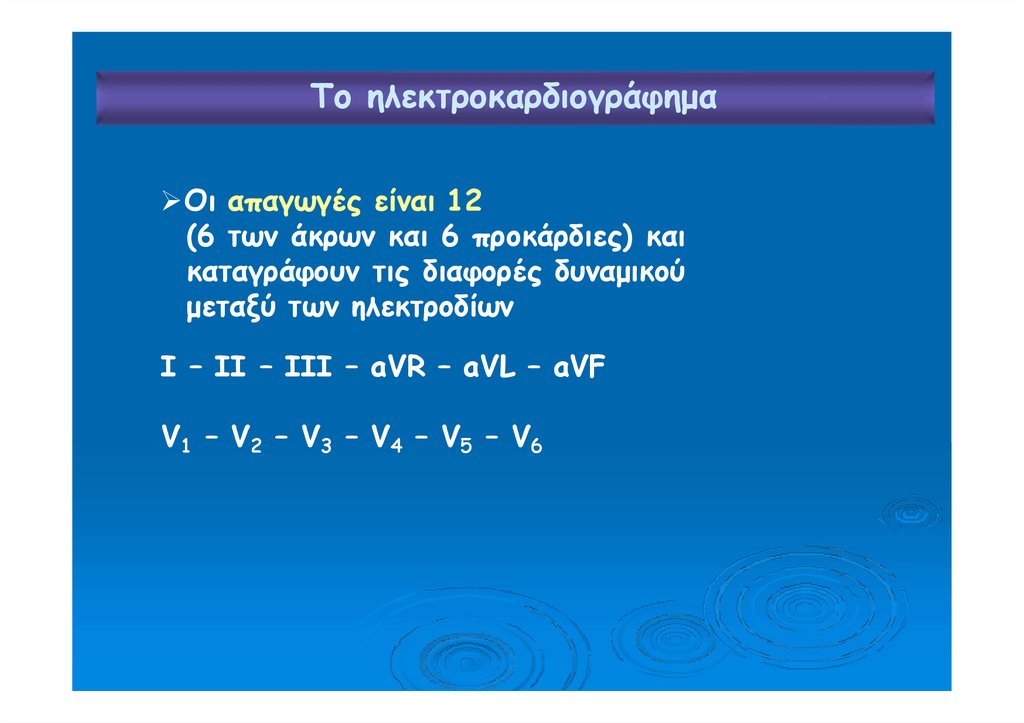 Το ηλεκτροκαρδιογράφημα

➢Οι απαγωγές είναι 12 (6 των άκρων και 6 προκάρδιες) και καταγράφουν τις διαφορές δυναμικού μεταξύ των ηλεκτροδίων

I – II – III – aVR – aVL – aVF

$V_1$ – $V_2$ – $V_3$ – $V_4$ – $V_5$ – $V_6$